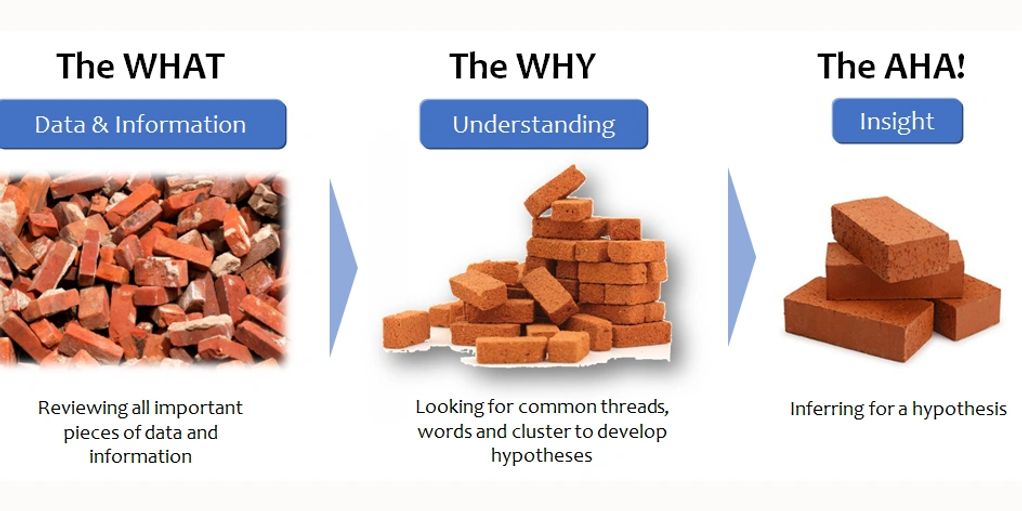 The WHAT

Data & Information

Reviewing all important pieces of data and information

The WHY

Understanding

Looking for common threads, words and cluster to develop hypotheses

The AHA!

Insight

Inferring for a hypothesis